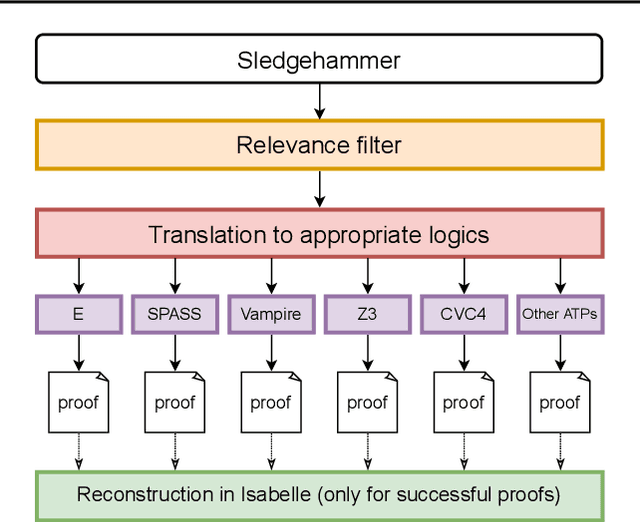 Sledgehammer

Relevance filter

Translation to appropriate logics

E

SPASS

Vampire

Z3

CVC4

Other ATPs

proof

proof

proof

proof

proof

proof

Reconstruction in Isabelle (only for successful proofs)